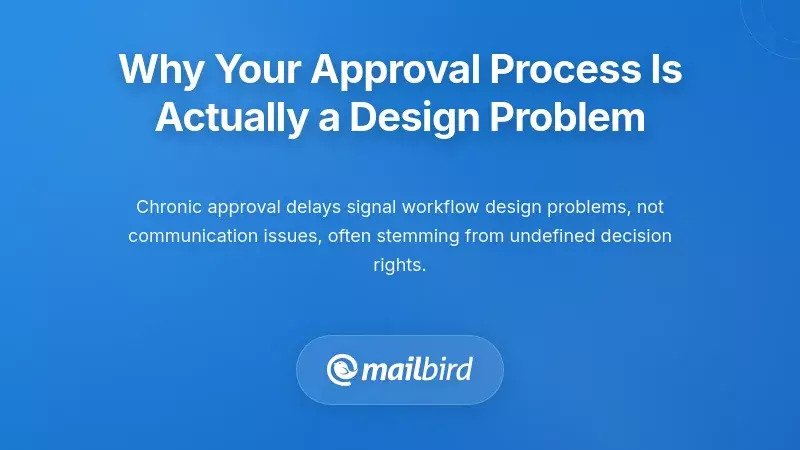 Why Your Approval Process Is Actually a Design Problem

Chronic approval delays signal workflow design problems, not communication issues, often stemming from undefined decision rights.

mailbird